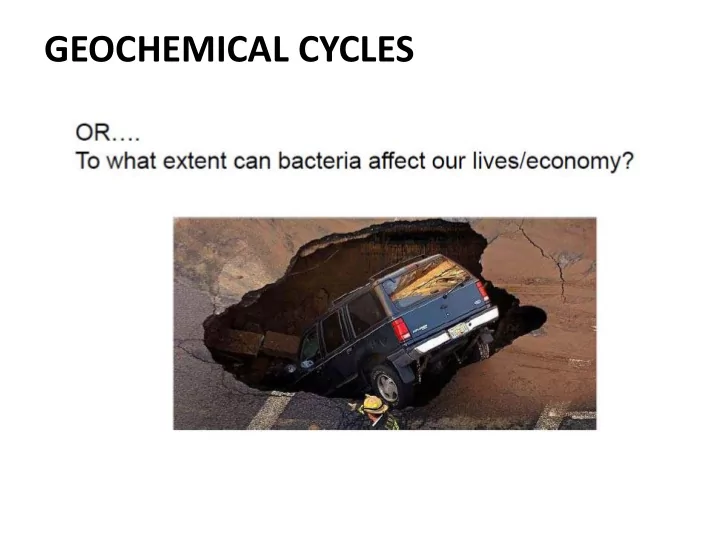 GEOCHEMICAL CYCLES

OR....
To what extent can bacteria affect our lives/economy?